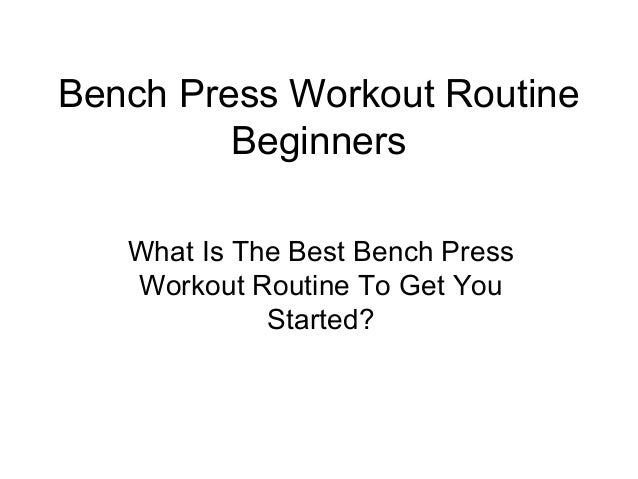 Bench Press Workout Routine Beginners

What Is The Best Bench Press Workout Routine To Get You Started?